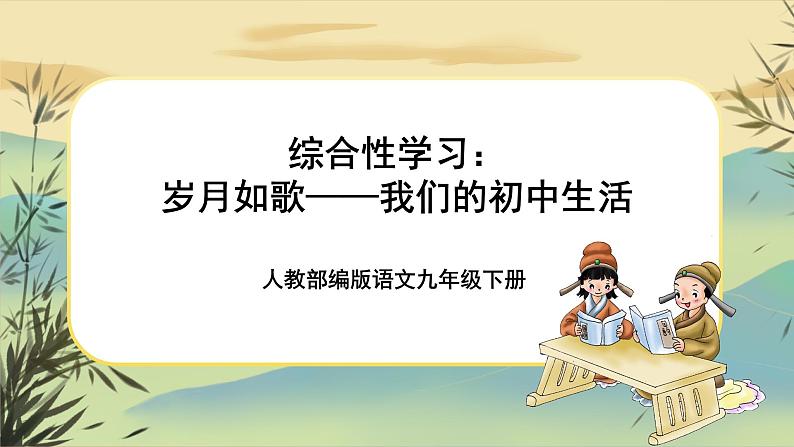 综合性学习：
岁月如歌——我们的初中生活

人教部编版语文九年级下册